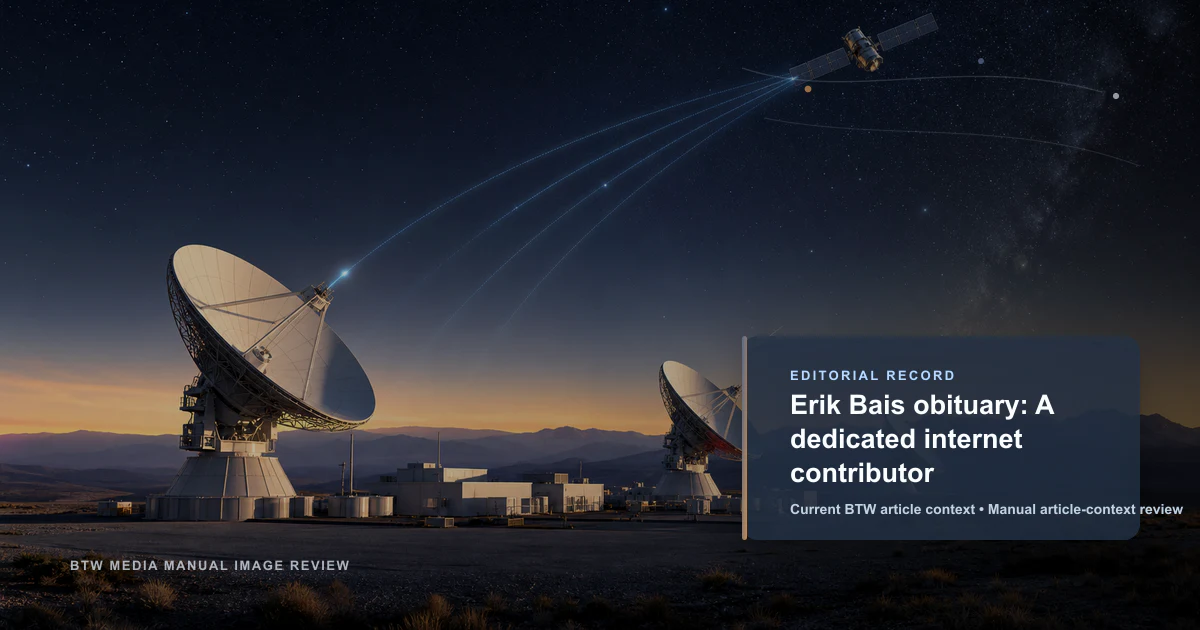 EDITORIAL RECORD

Erik Bais obituary: A dedicated internet contributor

Current BTW article context • Manual article-context review

BTW MEDIA MANUAL IMAGE REVIEW